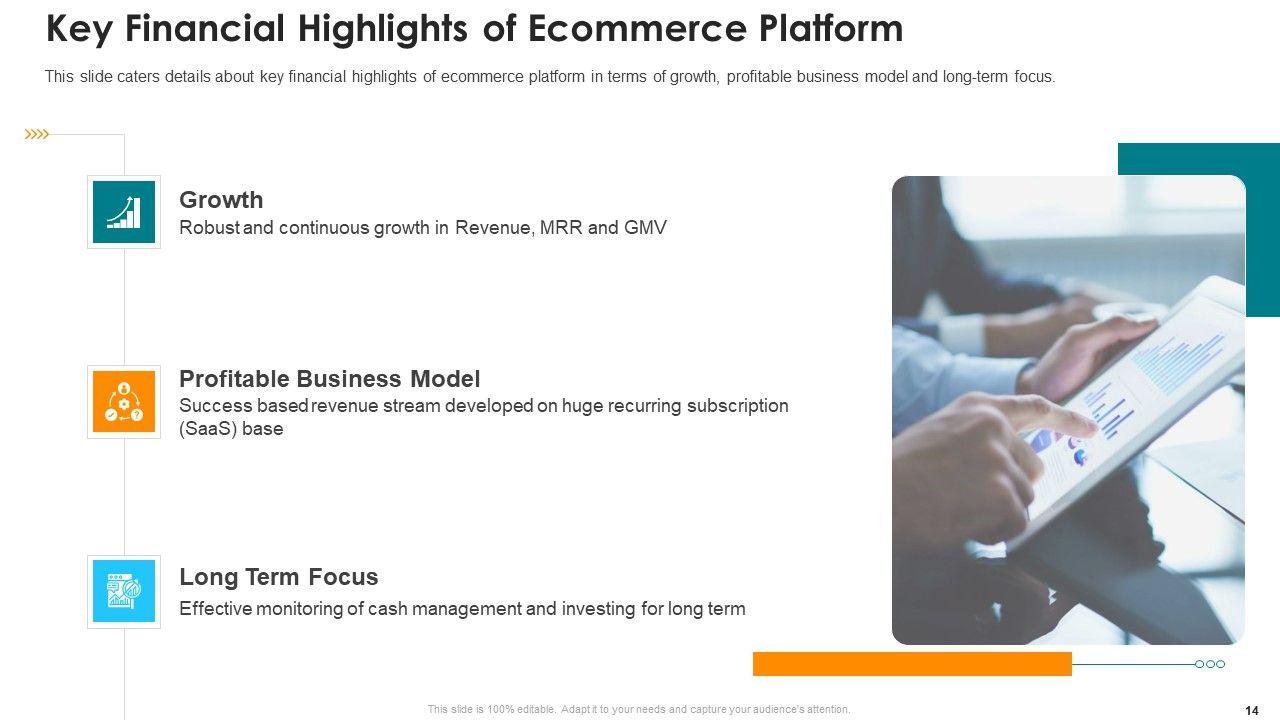 Key Financial Highlights of Ecommerce Platform

This slide caters details about key financial highlights of ecommerce platform in terms of growth, profitable business model and long-term focus.

Growth
Robust and continuous growth in Revenue, MRR and GMV

Profitable Business Model
Success based revenue stream developed on huge recurring subscription (SaaS) base

Long Term Focus
Effective monitoring of cash management and investing for long term

This slide is 100% editable. Adapt it to your needs and capture your audience's attention.

14